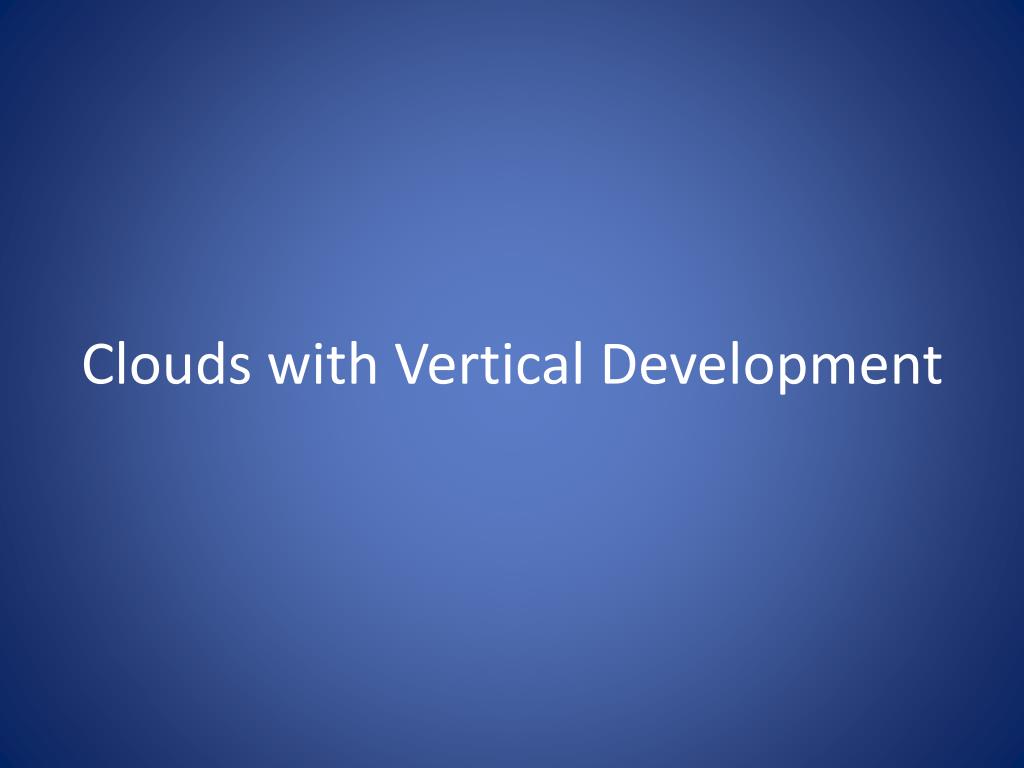 Clouds with Vertical Development